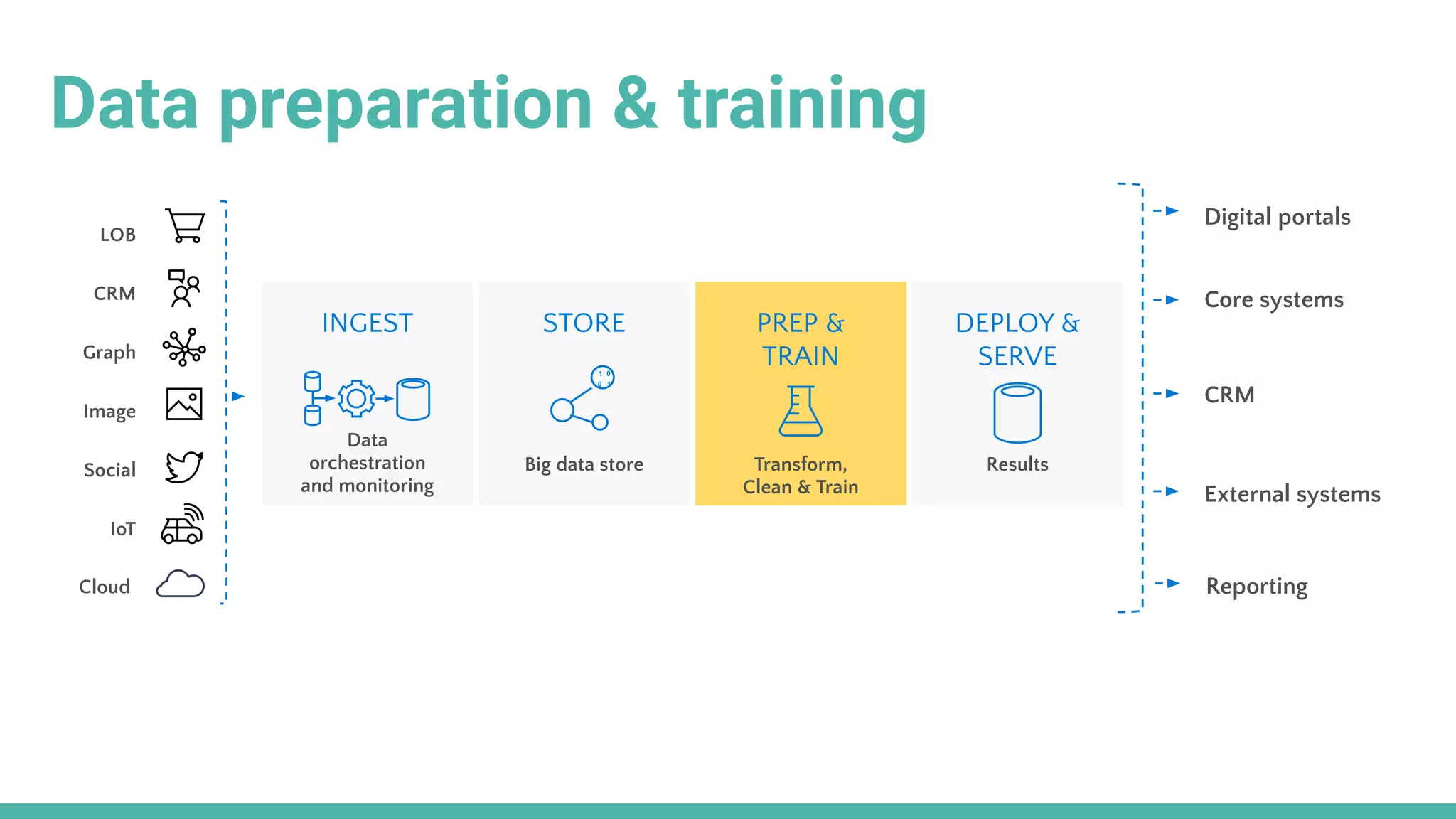 Data preparation & training

LOB
CRM
Graph
Image
Social
IoT
Cloud

INGEST
Data orchestration and monitoring

STORE
Big data store

PREP & TRAIN
Transform, Clean & Train

DEPLOY & SERVE
Results

Digital portals
Core systems
CRM
External systems
Reporting